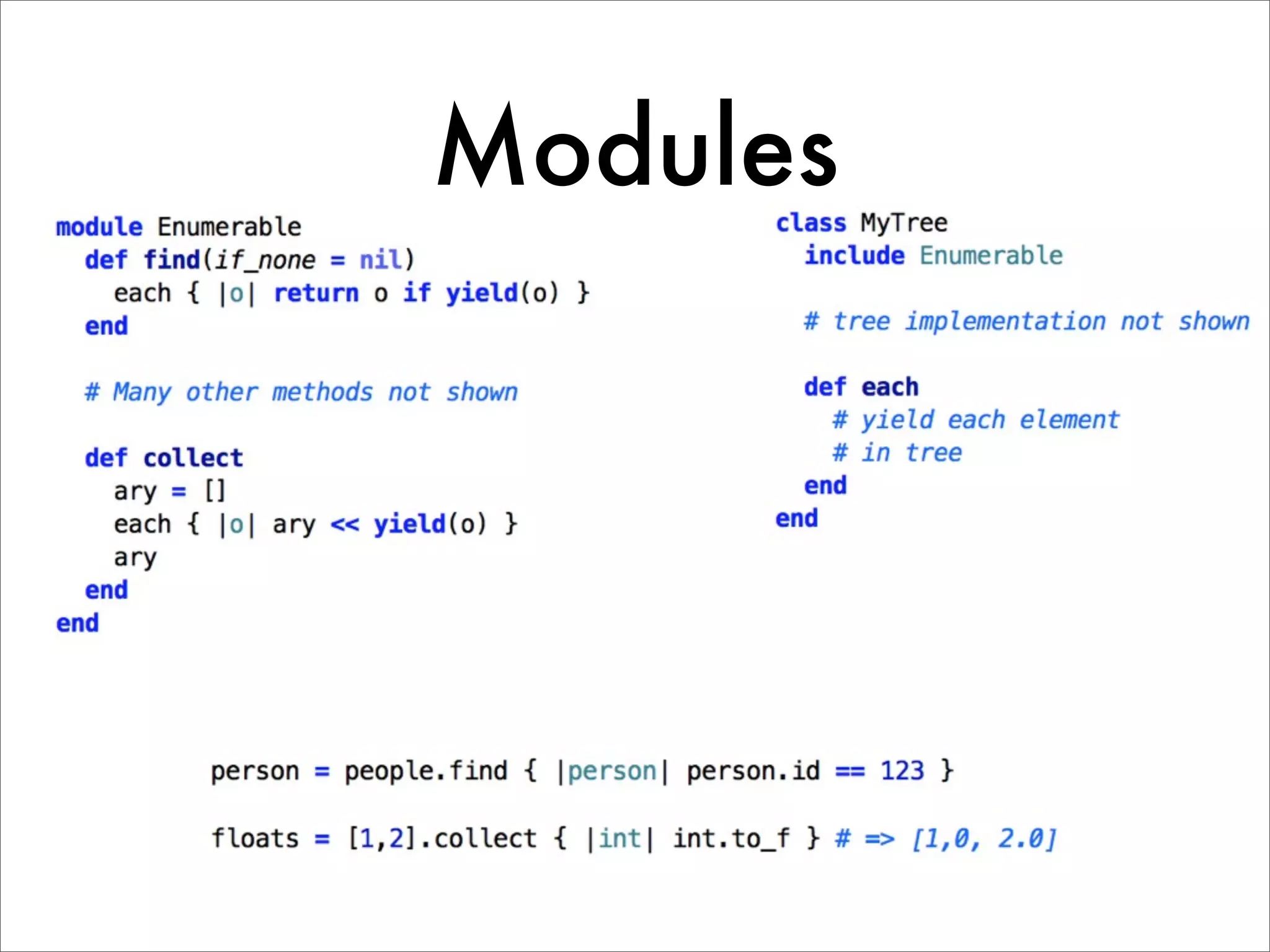 Modules

module Enumerable
  def find(if_none = nil)
    each { |o| return o if yield(o) }
  end

  # Many other methods not shown

  def collect
    ary = []
    each { |o| ary << yield(o) }
    ary
  end
end

class MyTree
  include Enumerable

  # tree implementation not shown

  def each
    # yield each element
    # in tree
  end
end

person = people.find { |person| person.id == 123 }

floats = [1,2].collect { |int| int.to_f } # => [1,0, 2.0]